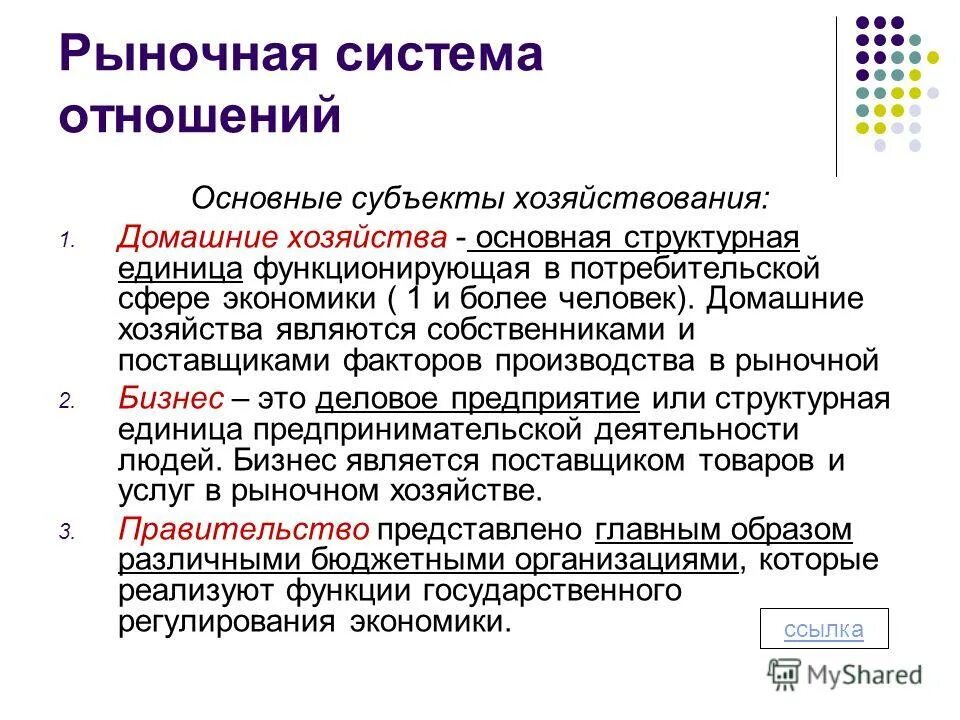 Рыночная система отношений

Основные субъекты хозяйствования:

1. Домашние хозяйства - основная структурная единица функционирующая в потребительской сфере экономики ( 1 и более человек). Домашние хозяйства являются собственниками и поставщиками факторов производства в рыночной

2. Бизнес – это деловое предприятие или структурная единица предпринимательской деятельности людей. Бизнес является поставщиком товаров и услуг в рыночном хозяйстве.

3. Правительство представлено главным образом различными бюджетными организациями, которые реализуют функции государственного регулирования экономики.

ссылка

MyShared